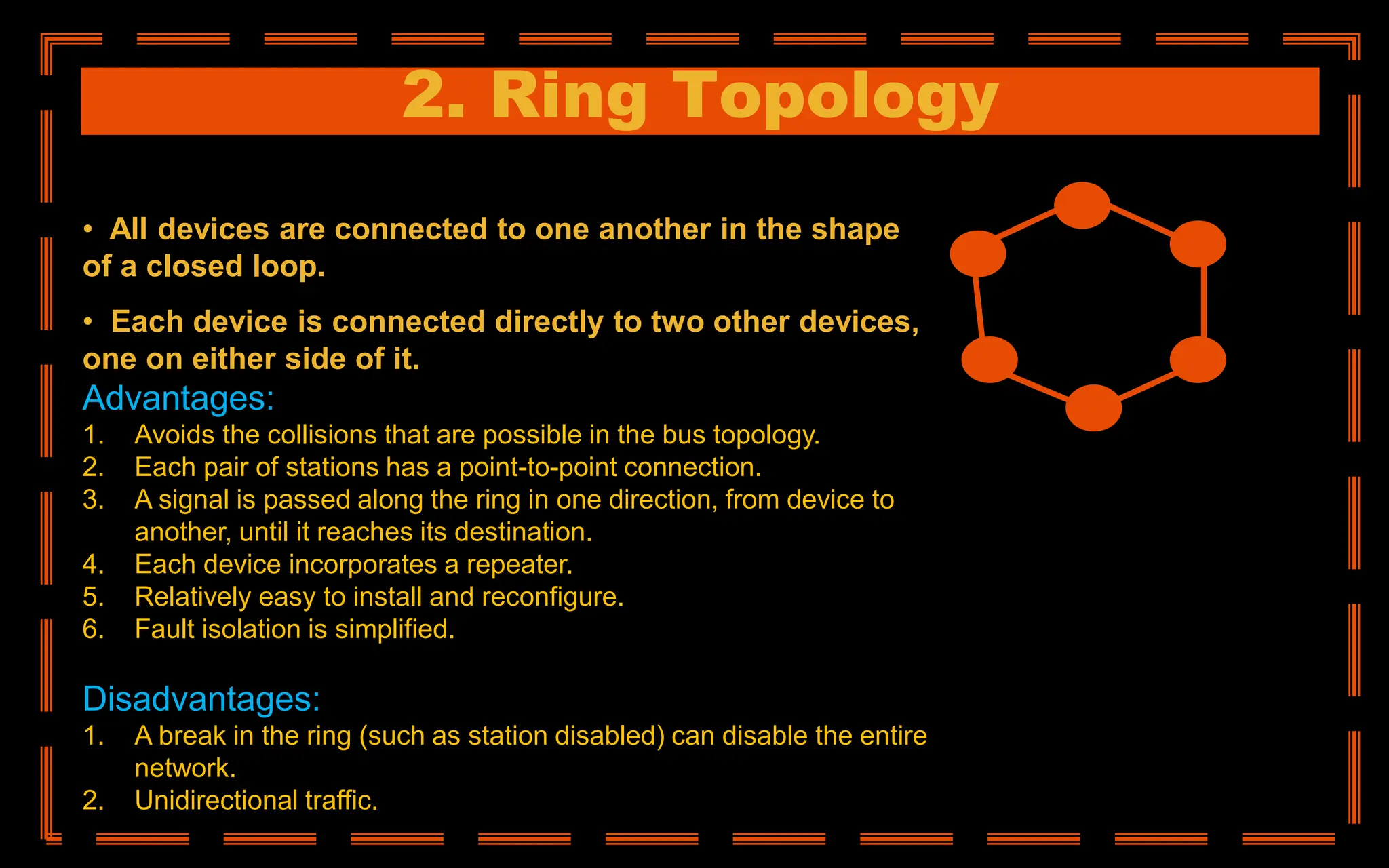 2. Ring Topology

• All devices are connected to one another in the shape of a closed loop.

• Each device is connected directly to two other devices, one on either side of it.

Advantages:
1. Avoids the collisions that are possible in the bus topology.
2. Each pair of stations has a point-to-point connection.
3. A signal is passed along the ring in one direction, from device to another, until it reaches its destination.
4. Each device incorporates a repeater.
5. Relatively easy to install and reconfigure.
6. Fault isolation is simplified.

Disadvantages:
1. A break in the ring (such as station disabled) can disable the entire network.
2. Unidirectional traffic.